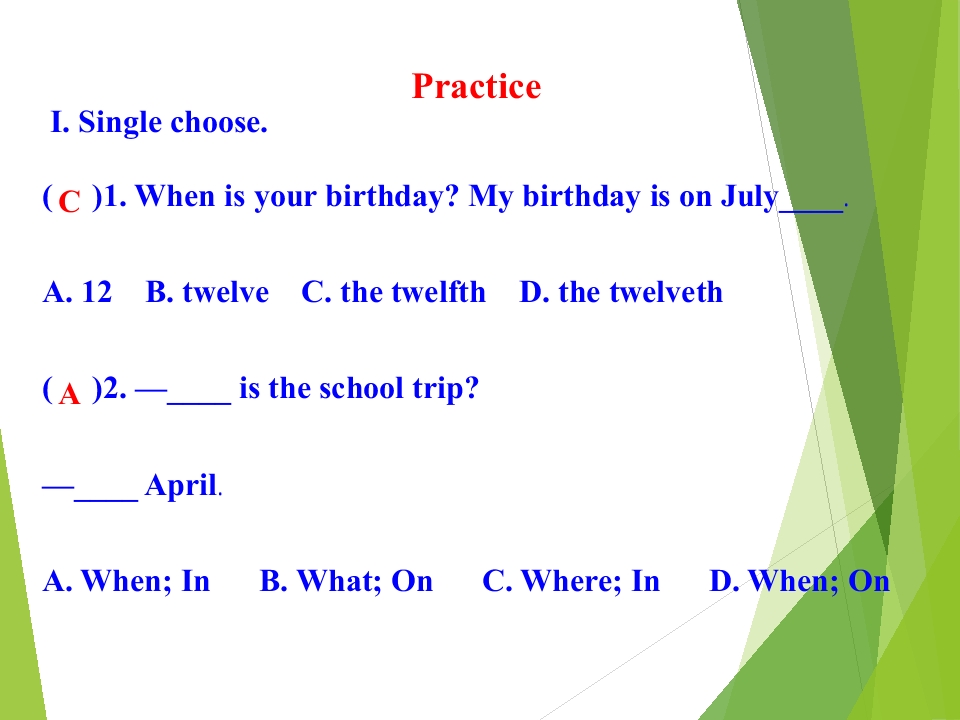 Practice

I. Single choose.

( C )1. When is your birthday? My birthday is on July____.

A. 12 B. twelve C. the twelfth D. the twelveth

( A )2. —____ is the school trip?

—____ April.

A. When; In B. What; On C. Where; In D. When; On